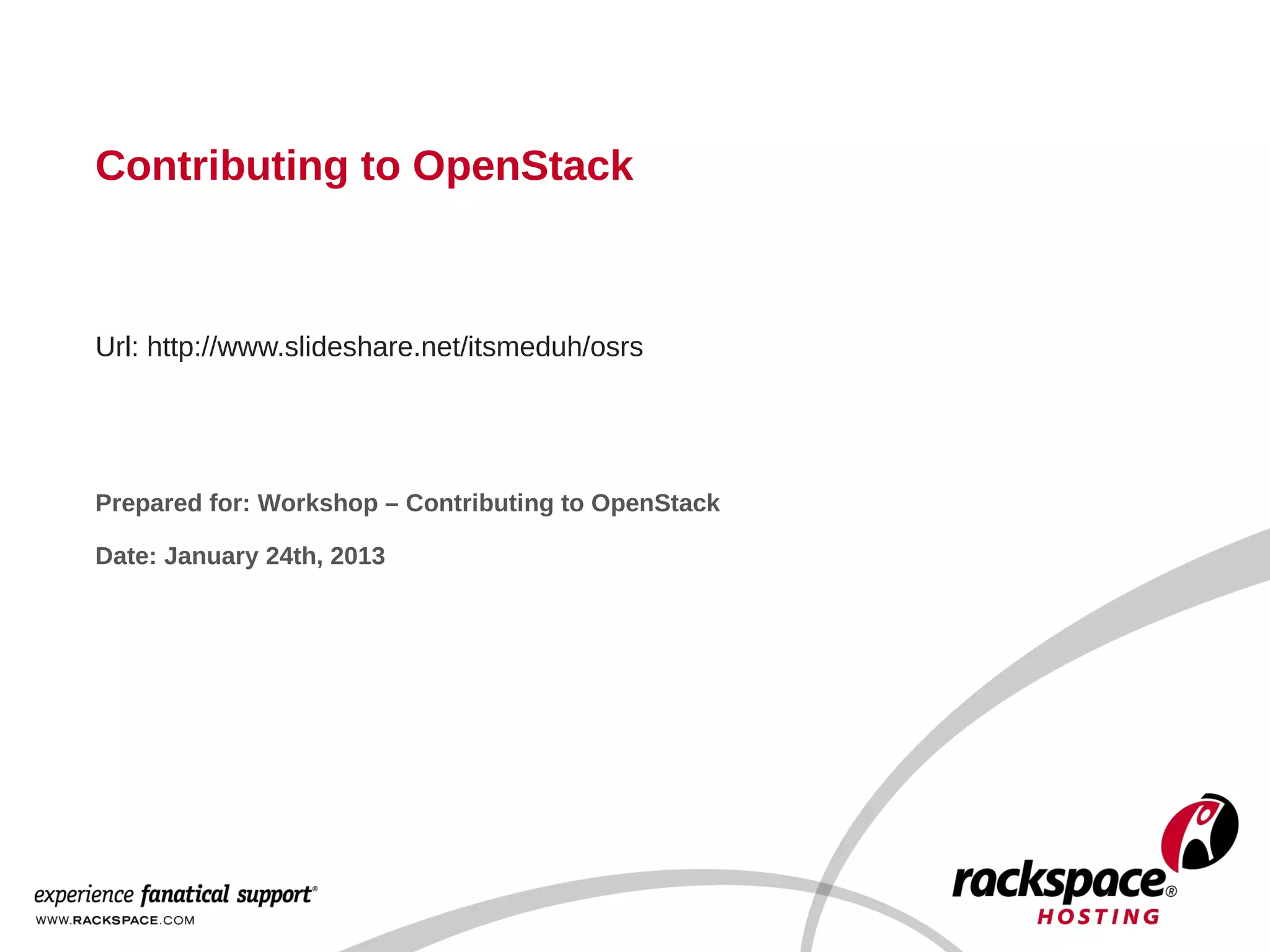 Contributing to OpenStack

Url: http://www.slideshare.net/itsmeduh/osrs

Prepared for: Workshop – Contributing to OpenStack

Date: January 24th, 2013

experience fanatical support®
WWW.RACKSPACE.COM

rackspace®
HOSTING